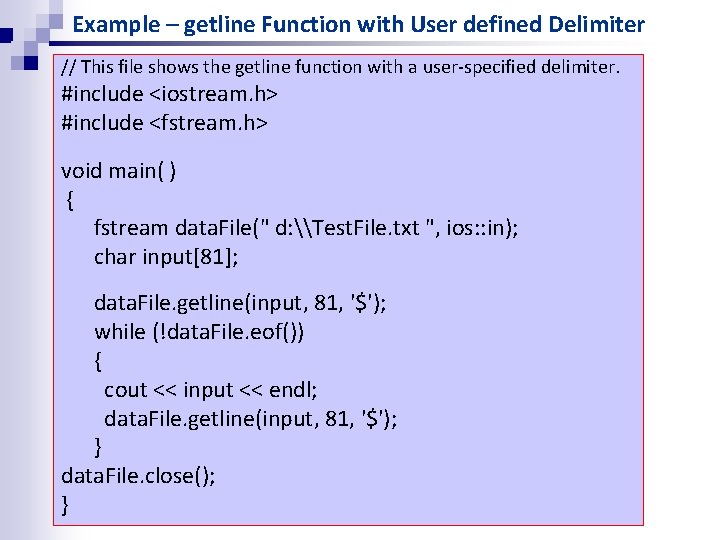 Example – getline Function with User defined Delimiter

// This file shows the getline function with a user-specified delimiter.
#include <iostream.h>
#include <fstream.h>

void main( )
{
fstream dataFile(" d:\\TestFile.txt ", ios::in);
char input[81];

dataFile.getline(input, 81, '$');
while (!dataFile.eof())
{
cout << input << endl;
dataFile.getline(input, 81, '$');
}
dataFile.close();
}